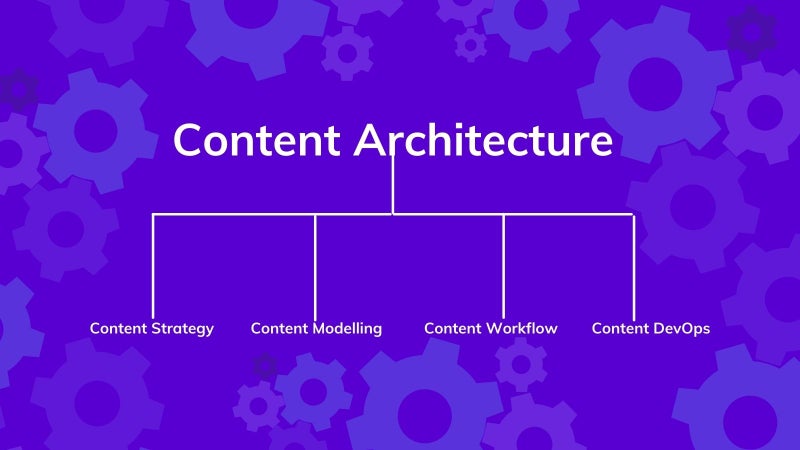 Content Architecture

Content Strategy

Content Modelling

Content Workflow

Content DevOps